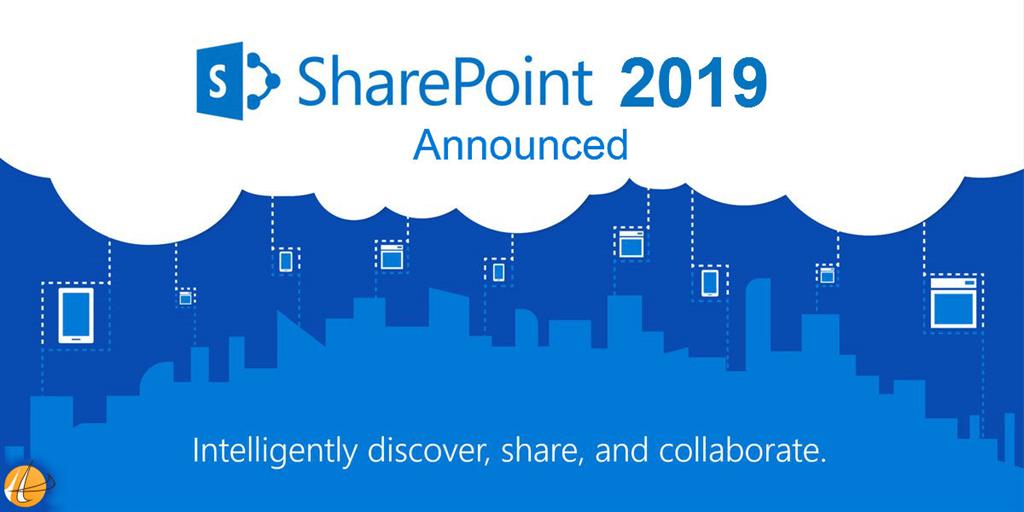 S SharePoint 2019
Announced

Intelligently discover, share, and collaborate.